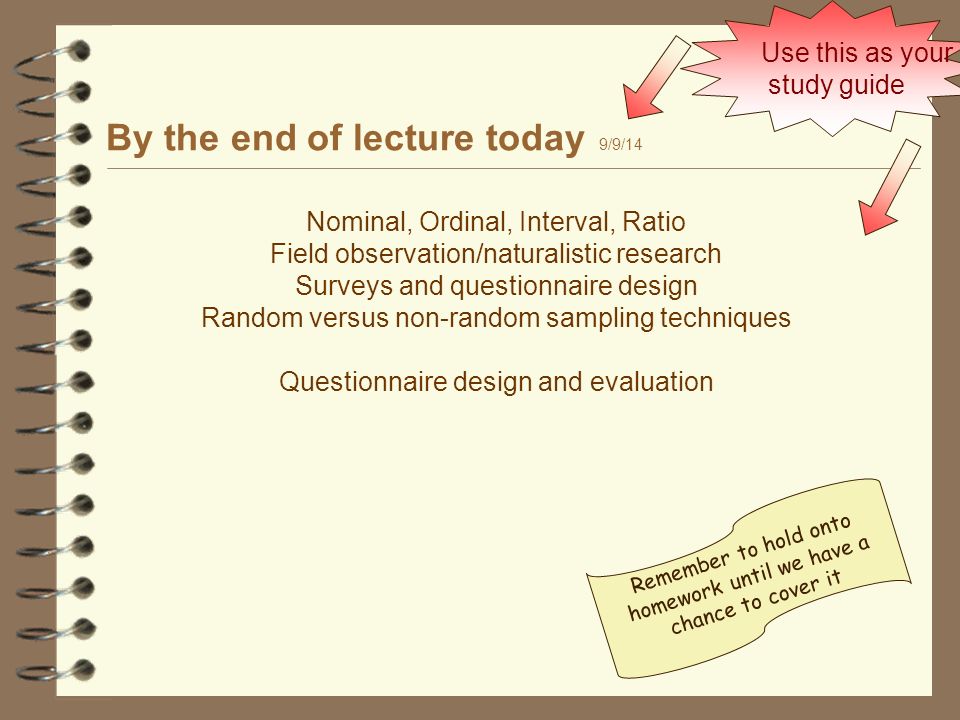 Use this as your study guide

By the end of lecture today 9/9/14

Nominal, Ordinal, Interval, Ratio
Field observation/naturalistic research
Surveys and questionnaire design
Random versus non-random sampling techniques

Questionnaire design and evaluation

Remember to hold onto homework until we have a chance to cover it